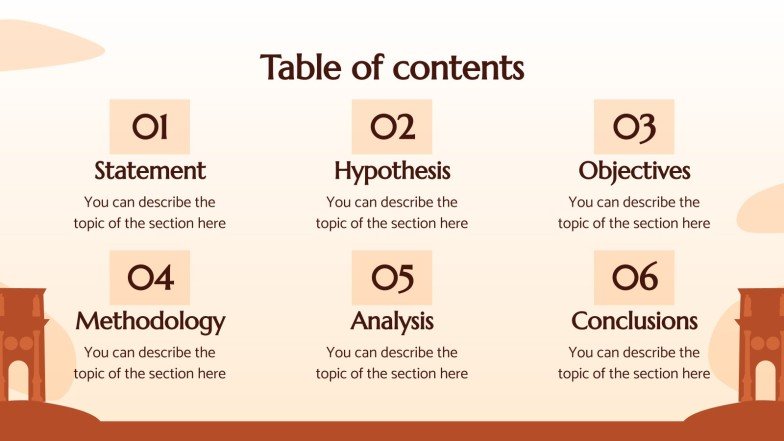 Table of contents

01
Statement
You can describe the topic of the section here

02
Hypothesis
You can describe the topic of the section here

03
Objectives
You can describe the topic of the section here

04
Methodology
You can describe the topic of the section here

05
Analysis
You can describe the topic of the section here

06
Conclusions
You can describe the topic of the section here